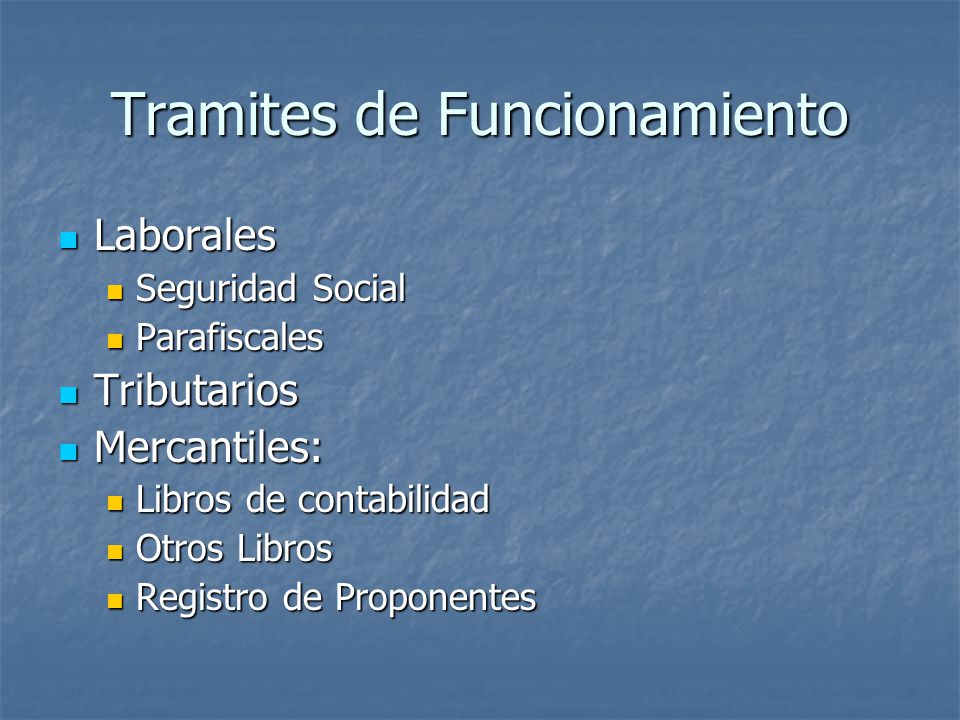 Tramites de Funcionamiento

- Laborales
  - Seguridad Social
  - Parafiscales
- Tributarios
- Mercantiles:
  - Libros de contabilidad
  - Otros Libros
  - Registro de Proponentes